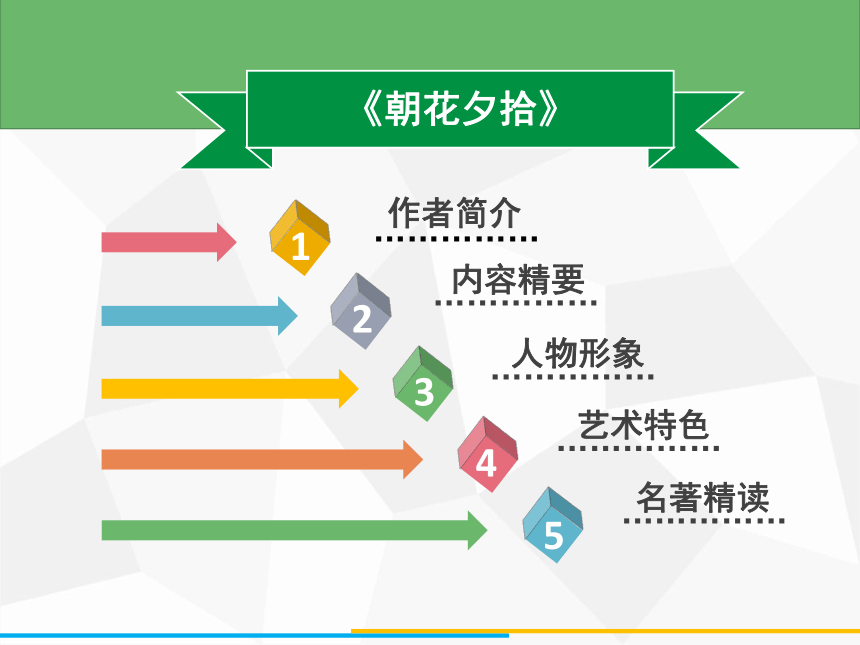 《朝花夕拾》

1 作者简介

2 内容精要

3 人物形象

4 艺术特色

5 名著精读